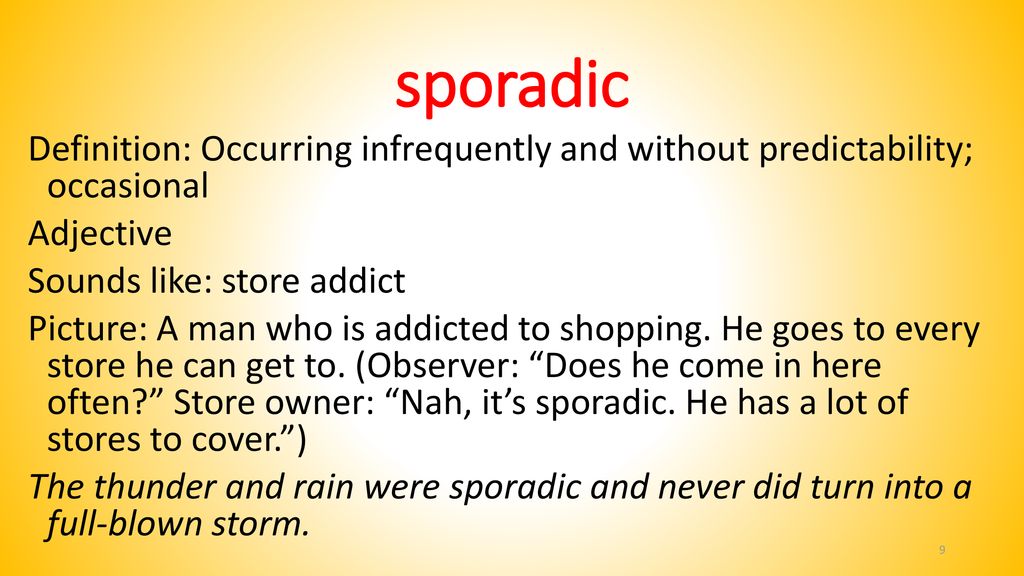 sporadic

Definition: Occurring infrequently and without predictability; occasional

Adjective

Sounds like: store addict

Picture: A man who is addicted to shopping. He goes to every store he can get to. (Observer: “Does he come in here often?” Store owner: “Nah, it’s sporadic. He has a lot of stores to cover.”)

The thunder and rain were sporadic and never did turn into a full-blown storm.

9